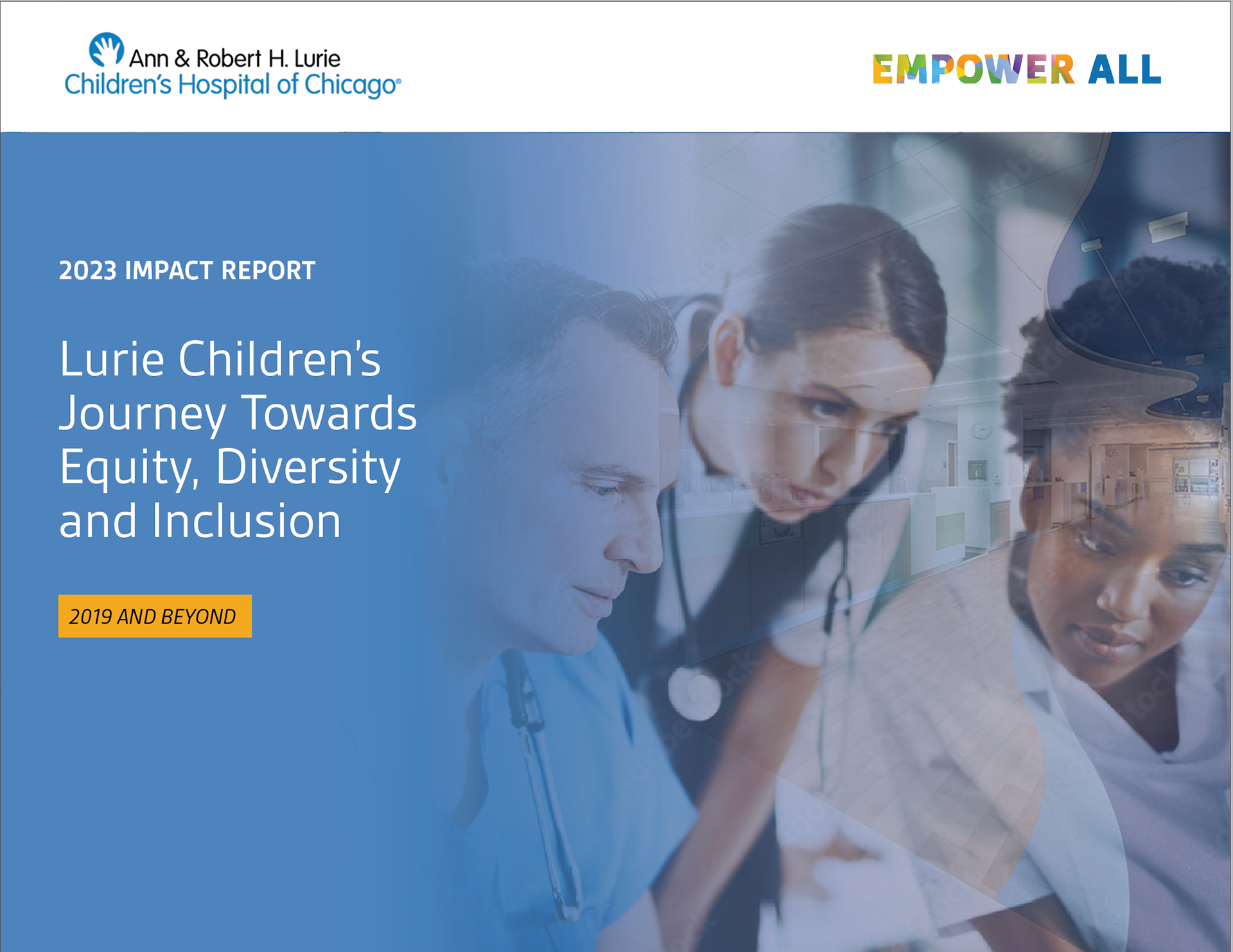 Ann & Robert H. Lurie
Children's Hospital of Chicago®

EMPOWER ALL

2023 IMPACT REPORT

Lurie Children's Journey Towards Equity, Diversity and Inclusion

2019 AND BEYOND